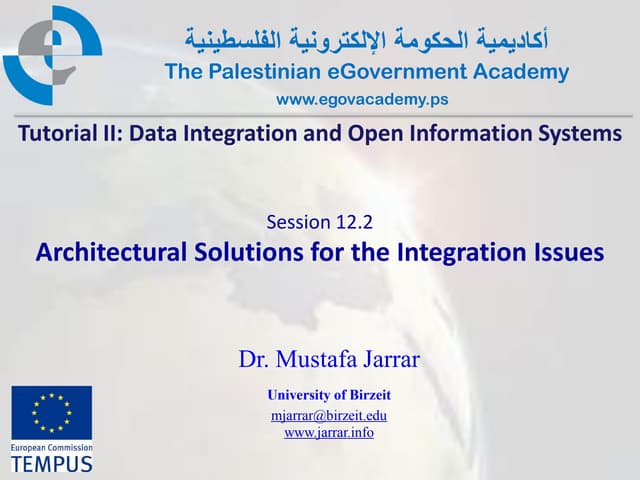 أكاديمية الحكومة الإلكترونية الفلسطينية
The Palestinian eGovernment Academy
www.egovacademy.ps

Tutorial II: Data Integration and Open Information Systems

Session 12.2
Architectural Solutions for the Integration Issues

Dr. Mustafa Jarrar
University of Birzeit
mjarrar@birzeit.edu
www.jarrar.info

European Commission
TEMPUS